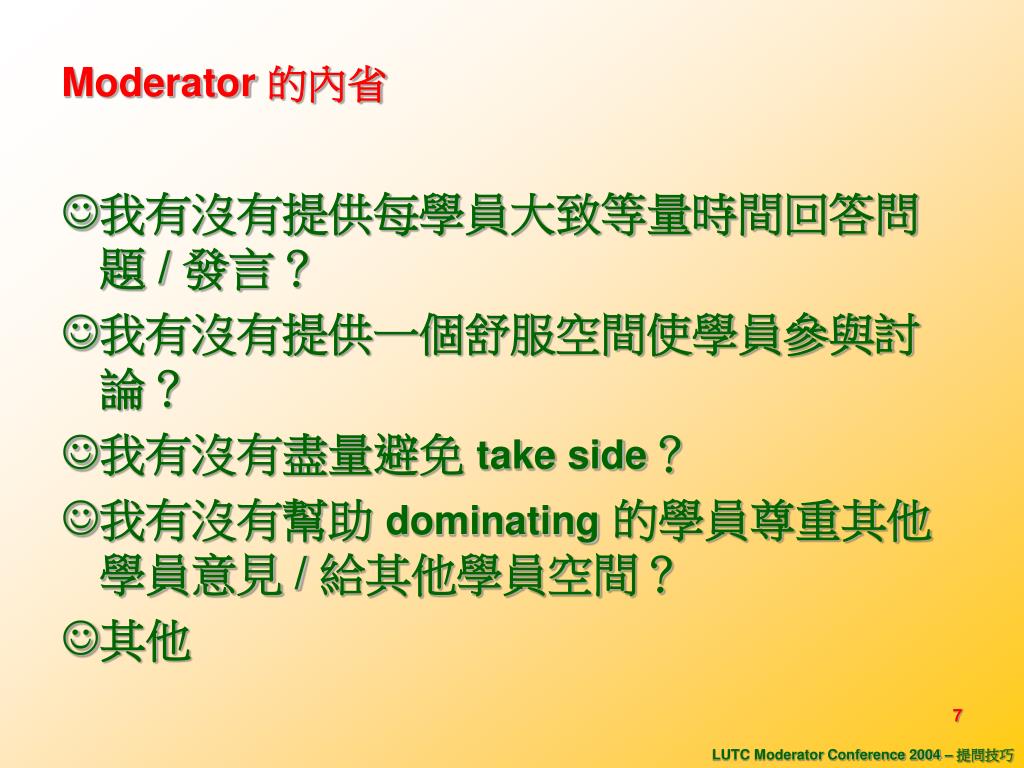 Moderator 的內省

☺我有沒有提供每學員大致等量時間回答問題 / 發言？

☺我有沒有提供一個舒服空間使學員參與討論？

☺我有沒有盡量避免 take side？

☺我有沒有幫助 dominating 的學員尊重其他學員意見 / 給其他學員空間？

☺其他

7

LUTC Moderator Conference 2004 – 提問技巧